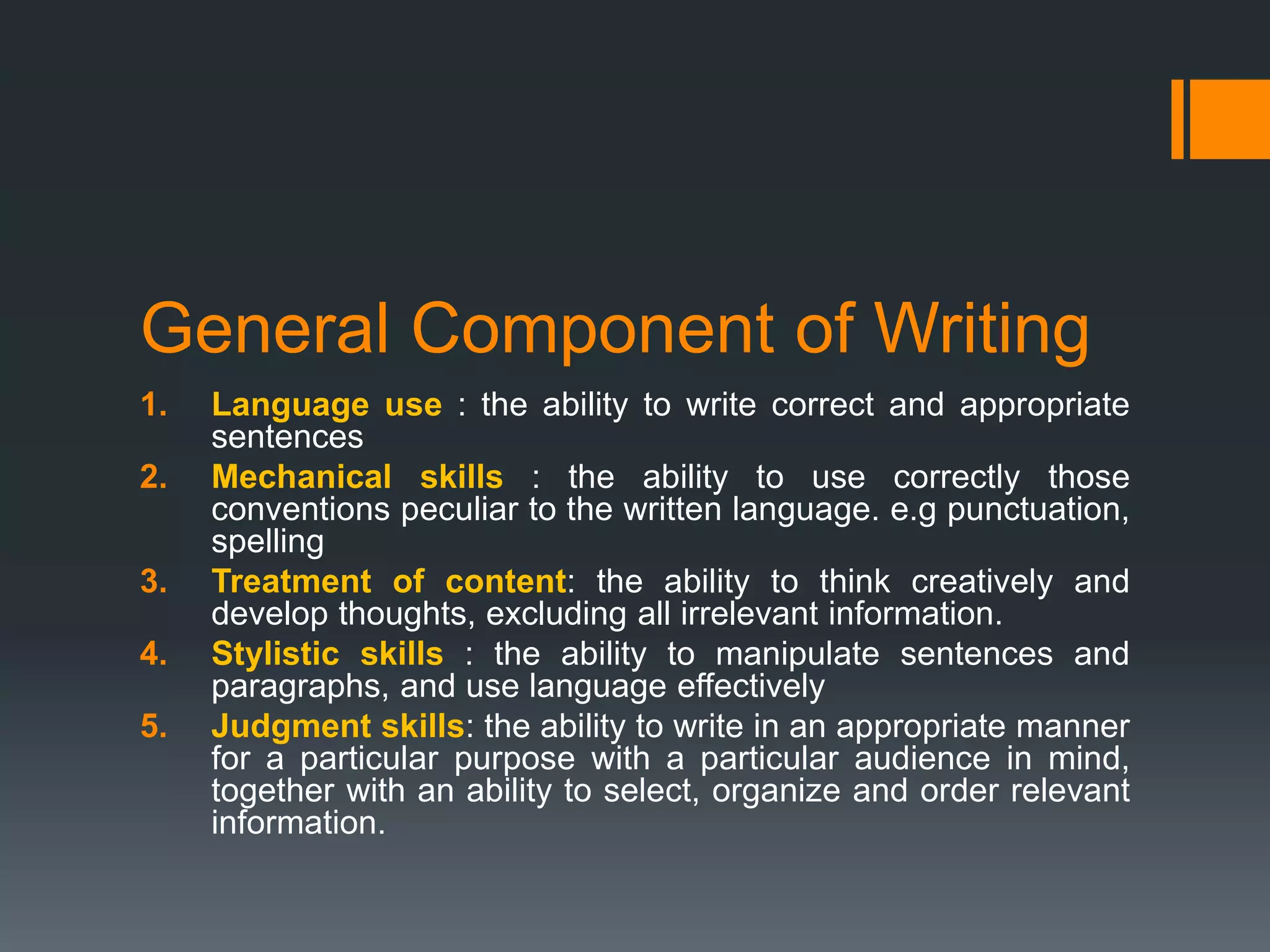 General Component of Writing

1. Language use : the ability to write correct and appropriate sentences
2. Mechanical skills : the ability to use correctly those conventions peculiar to the written language. e.g punctuation, spelling
3. Treatment of content: the ability to think creatively and develop thoughts, excluding all irrelevant information.
4. Stylistic skills : the ability to manipulate sentences and paragraphs, and use language effectively
5. Judgment skills: the ability to write in an appropriate manner for a particular purpose with a particular audience in mind, together with an ability to select, organize and order relevant information.